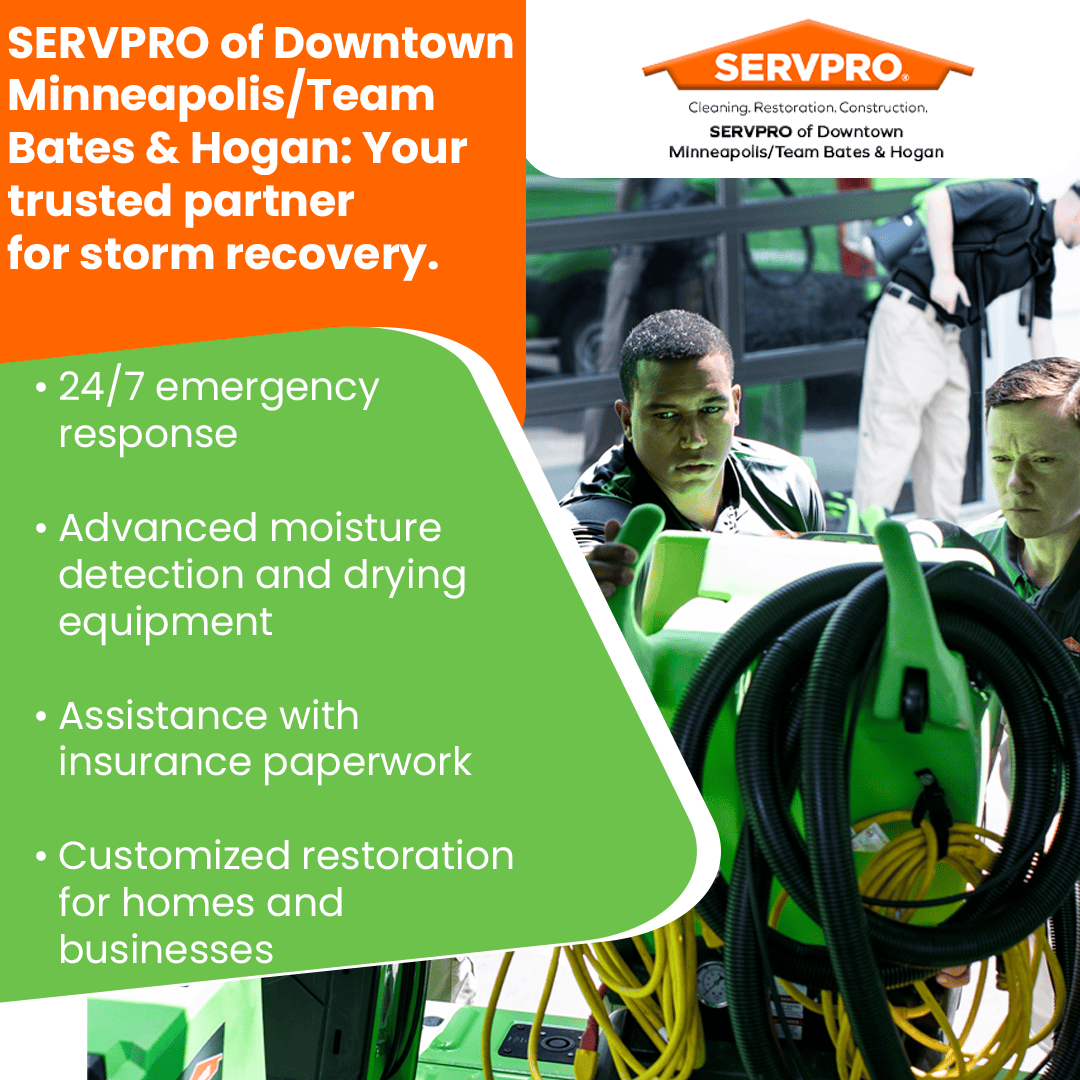 SERVPRO of Downtown Minneapolis/Team Bates & Hogan: Your trusted partner for storm recovery.

SERVPRO®
Cleaning. Restoration. Construction.
SERVPRO of Downtown Minneapolis/Team Bates & Hogan

• 24/7 emergency response

• Advanced moisture detection and drying equipment

• Assistance with insurance paperwork

• Customized restoration for homes and businesses